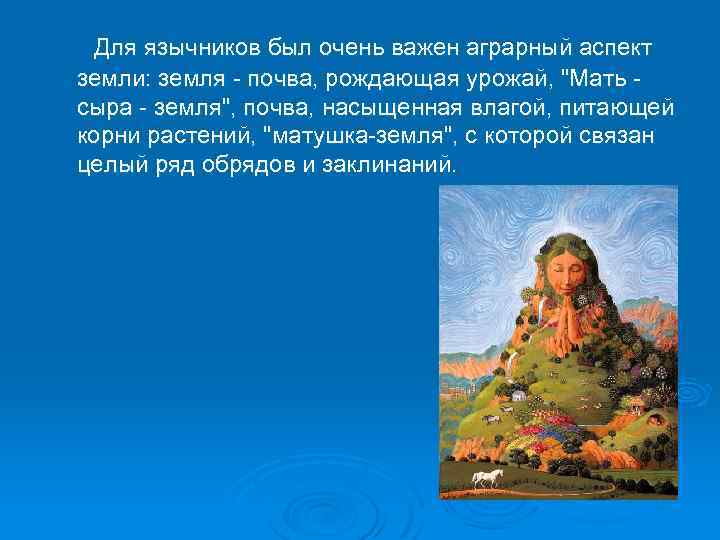 Для язычников был очень важен аграрный аспект земли: земля - почва, рождающая урожай, "Мать - сыра - земля", почва, насыщенная влагой, питающей корни растений, "матушка-земля", с которой связан целый ряд обрядов и заклинаний.